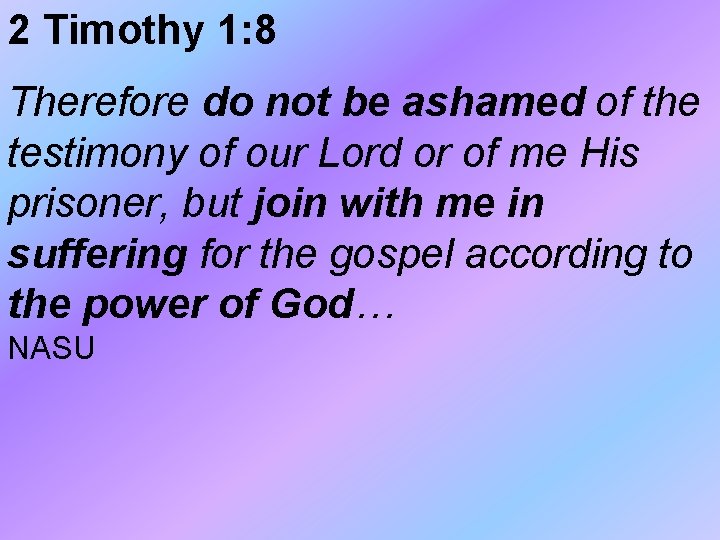 2 Timothy 1:8

Therefore do not be ashamed of the testimony of our Lord or of me His prisoner, but join with me in suffering for the gospel according to the power of God…
NASU